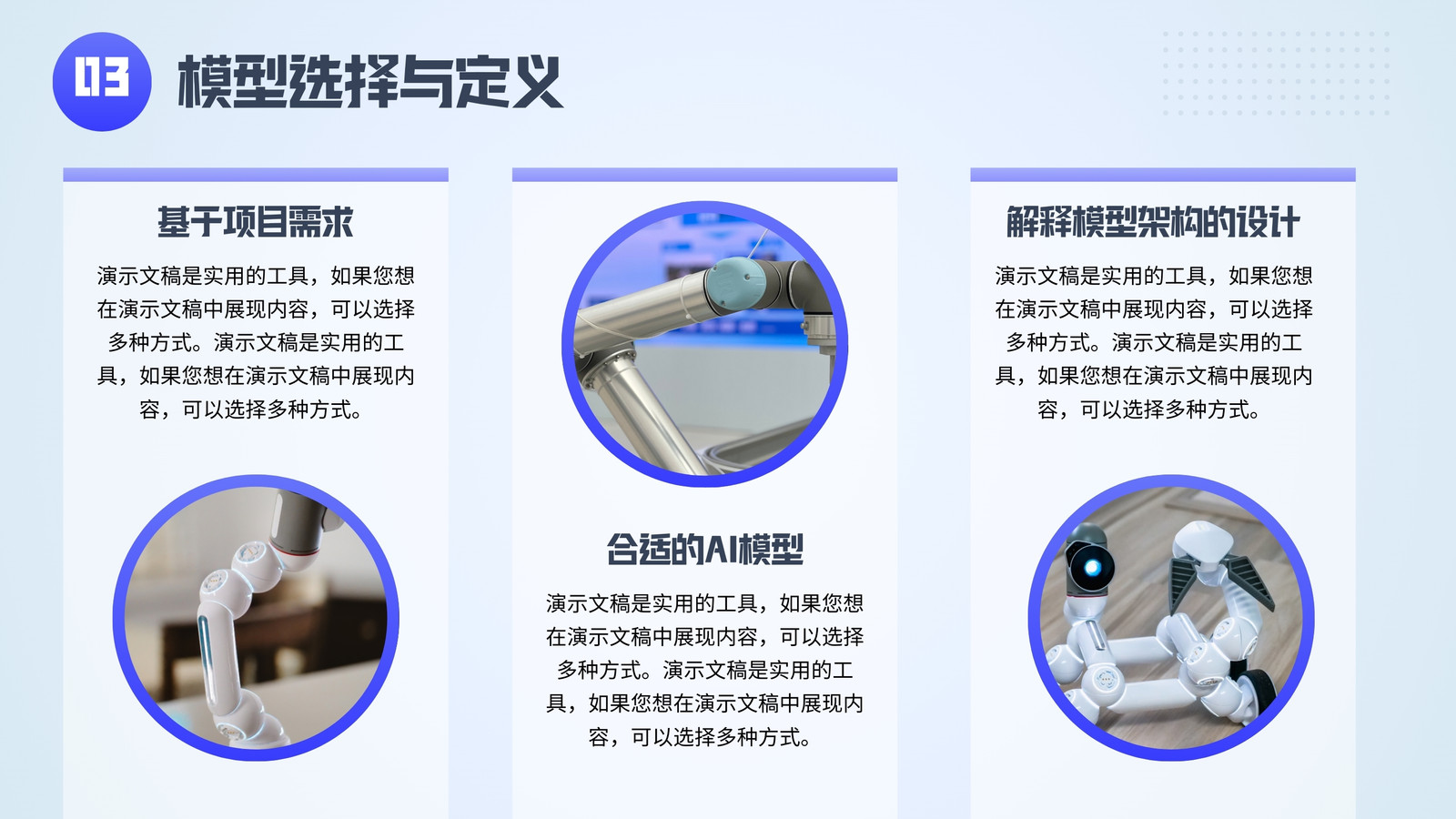 03 模型选择与定义

基于项目需求

演示文稿是实用的工具，如果您想在演示文稿中展现内容，可以选择多种方式。演示文稿是实用的工具，如果您想在演示文稿中展现内容，可以选择多种方式。

合适的AI模型

演示文稿是实用的工具，如果您想在演示文稿中展现内容，可以选择多种方式。演示文稿是实用的工具，如果您想在演示文稿中展现内容，可以选择多种方式。

解释模型架构的设计

演示文稿是实用的工具，如果您想在演示文稿中展现内容，可以选择多种方式。演示文稿是实用的工具，如果您想在演示文稿中展现内容，可以选择多种方式。